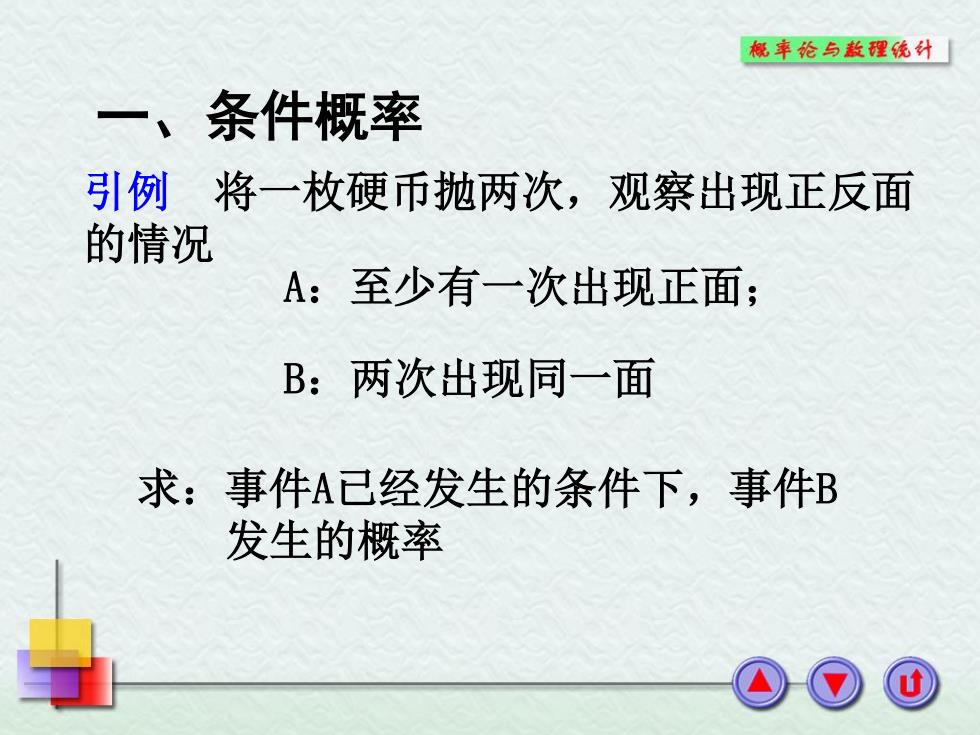 概率论与数理统计

一、条件概率

引例 将一枚硬币抛两次，观察出现正反面的情况

A：至少有一次出现正面；

B：两次出现同一面

求：事件A已经发生的条件下，事件B发生的概率